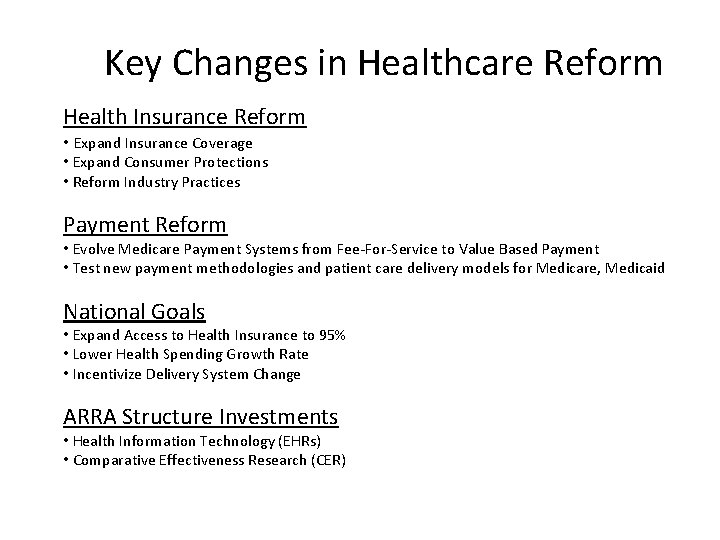 Key Changes in Healthcare Reform

Health Insurance Reform

• Expand Insurance Coverage
• Expand Consumer Protections
• Reform Industry Practices

Payment Reform

• Evolve Medicare Payment Systems from Fee-For-Service to Value Based Payment
• Test new payment methodologies and patient care delivery models for Medicare, Medicaid

National Goals

• Expand Access to Health Insurance to 95%
• Lower Health Spending Growth Rate
• Incentivize Delivery System Change

ARRA Structure Investments

• Health Information Technology (EHRs)
• Comparative Effectiveness Research (CER)